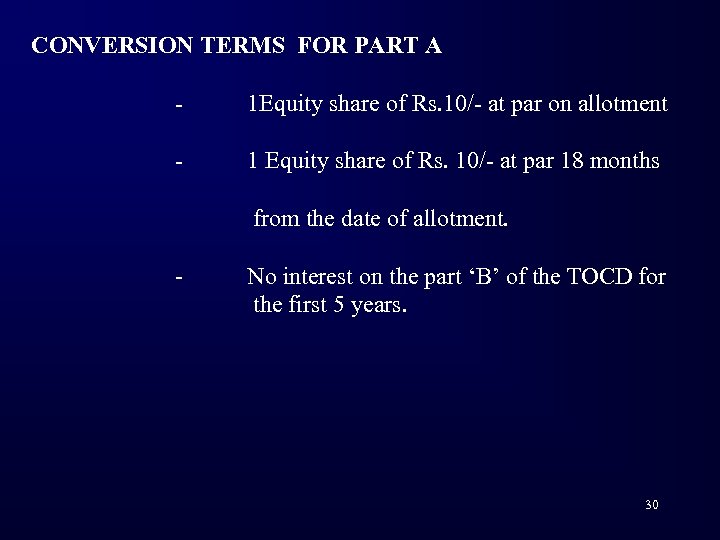 CONVERSION TERMS FOR PART A

- 1Equity share of Rs.10/- at par on allotment

- 1 Equity share of Rs. 10/- at par 18 months

from the date of allotment.

- No interest on the part ‘B’ of the TOCD for the first 5 years.

30